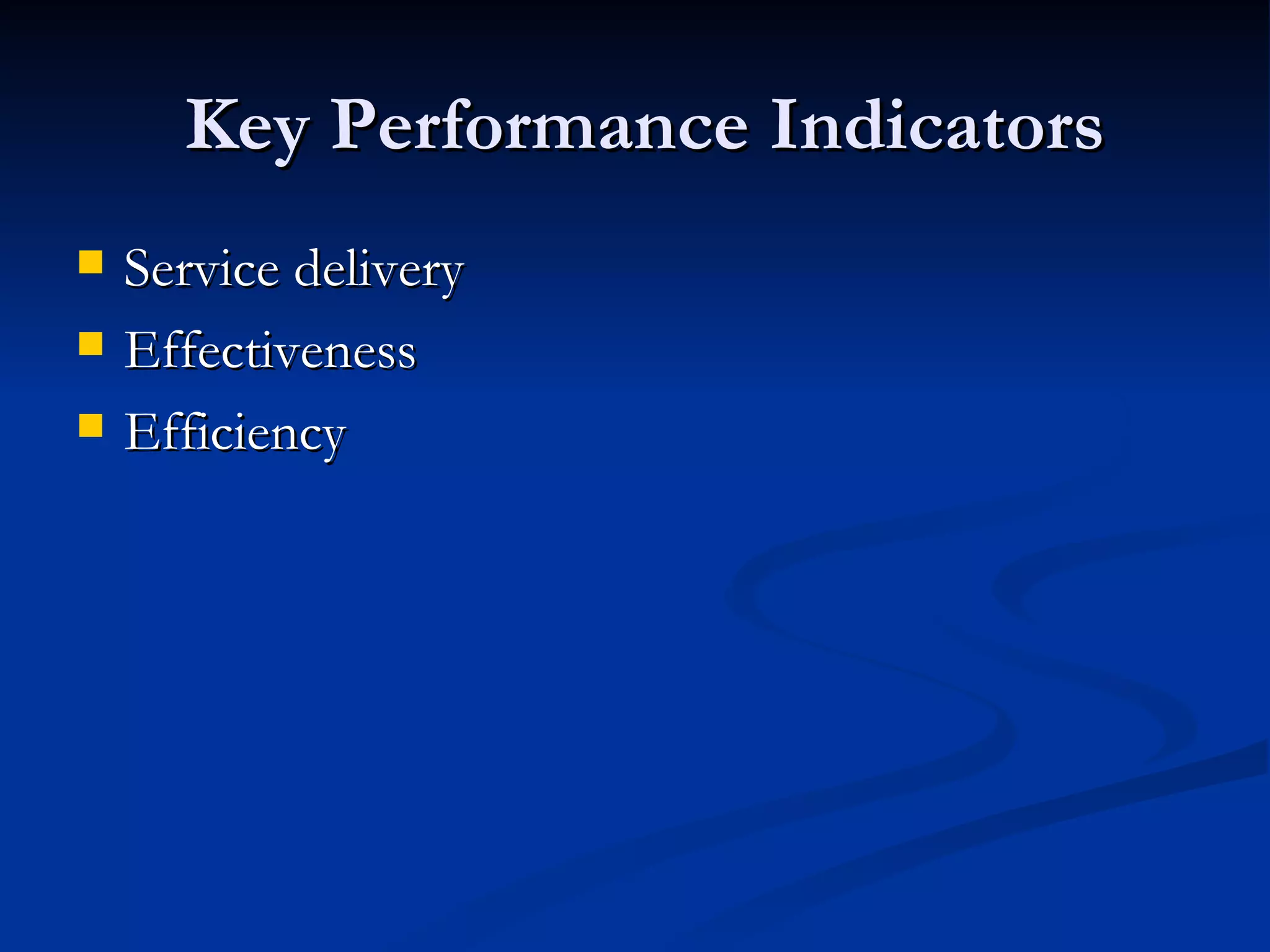 Key Performance Indicators

- Service delivery
- Effectiveness
- Efficiency